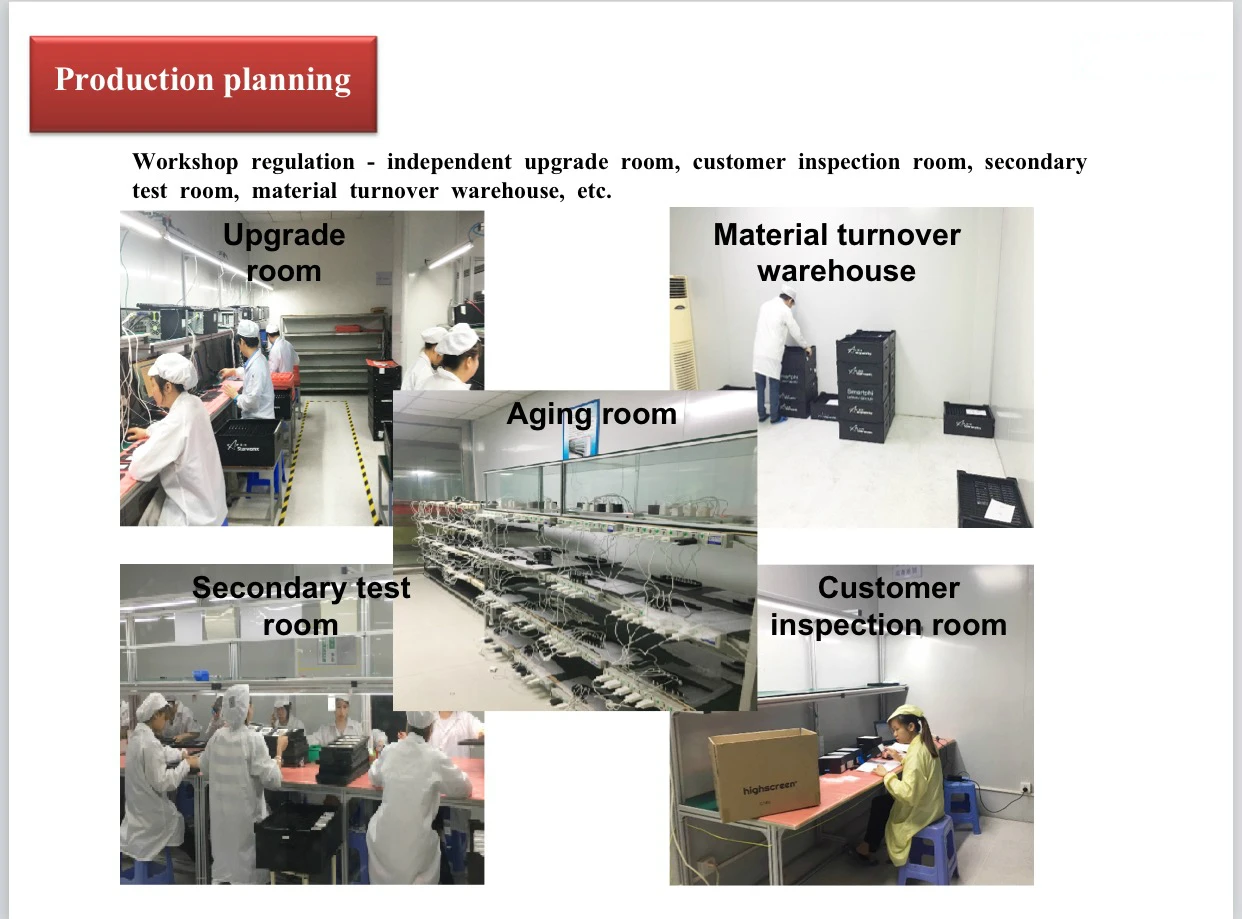 Production planning

Workshop regulation - independent upgrade room, customer inspection room, secondary test room, material turnover warehouse, etc.

Upgrade room

Material turnover warehouse

Aging room

Secondary test room

Customer inspection room

highscreen